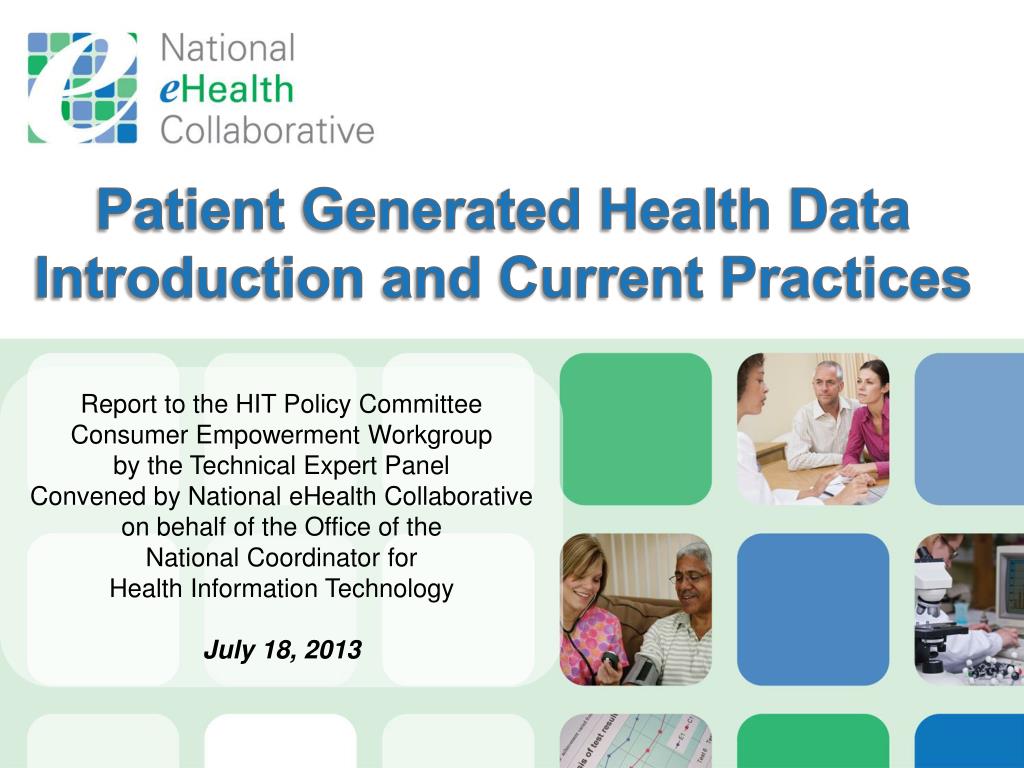 National
eHealth
Collaborative

Patient Generated Health Data
Introduction and Current Practices

Report to the HIT Policy Committee
Consumer Empowerment Workgroup
by the Technical Expert Panel
Convened by National eHealth Collaborative
on behalf of the Office of the
National Coordinator for
Health Information Technology

July 18, 2013